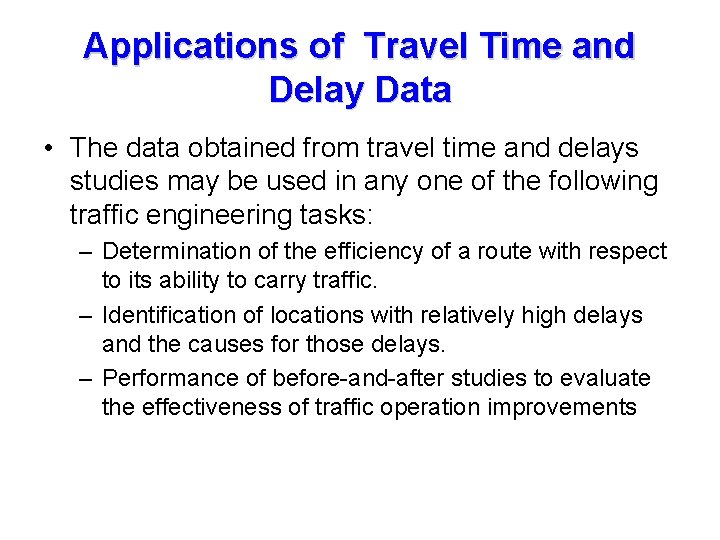 Applications of Travel Time and Delay Data

• The data obtained from travel time and delays studies may be used in any one of the following traffic engineering tasks:

– Determination of the efficiency of a route with respect to its ability to carry traffic.

– Identification of locations with relatively high delays and the causes for those delays.

– Performance of before-and-after studies to evaluate the effectiveness of traffic operation improvements